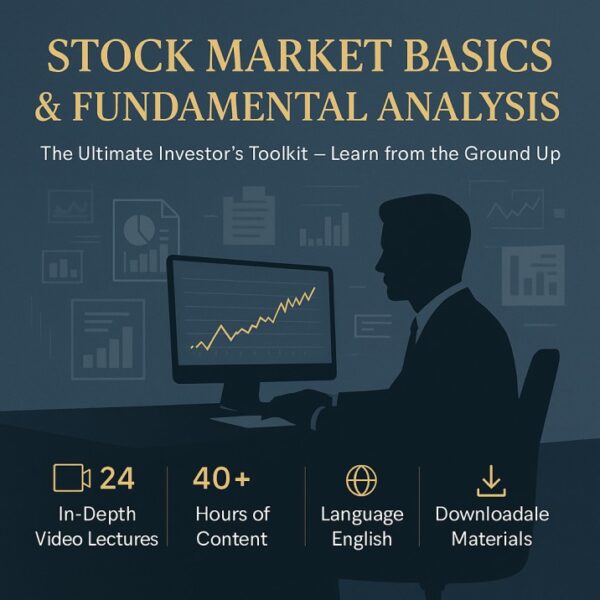 STOCK MARKET BASICS & FUNDAMENTAL ANALYSIS

The Ultimate Investor's Toolkit – Learn from the Ground Up

24
In-Depth Video Lectures

40+
Hours of Content

Language English

Downloadale Materials